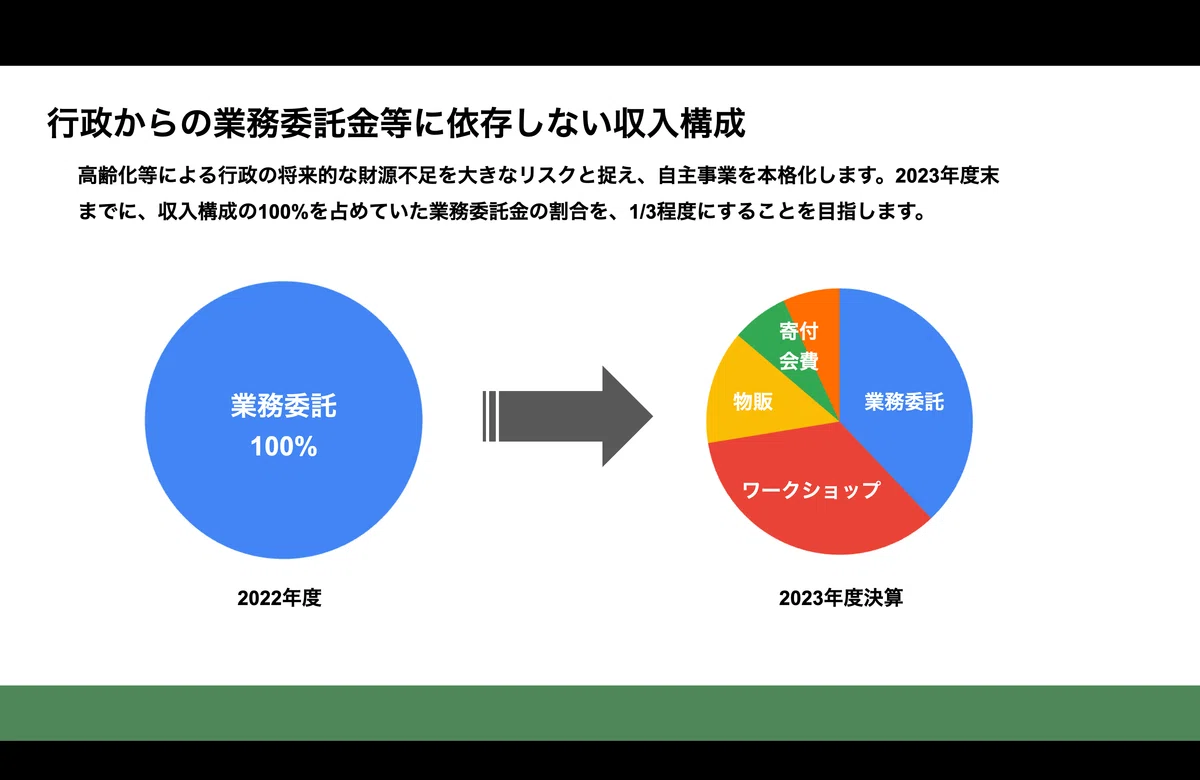 行政からの業務委託金等に依存しない収入構成

高齢化等による行政の将来的な財源不足を大きなリスクと捉え、自主事業を本格化します。2023年度末までに、収入構成の100%を占めていた業務委託金の割合を、1/3程度にすることを目指します。

業務委託
100%

2022年度

寄付
会費
物販
業務委託
ワークショップ

2023年度決算